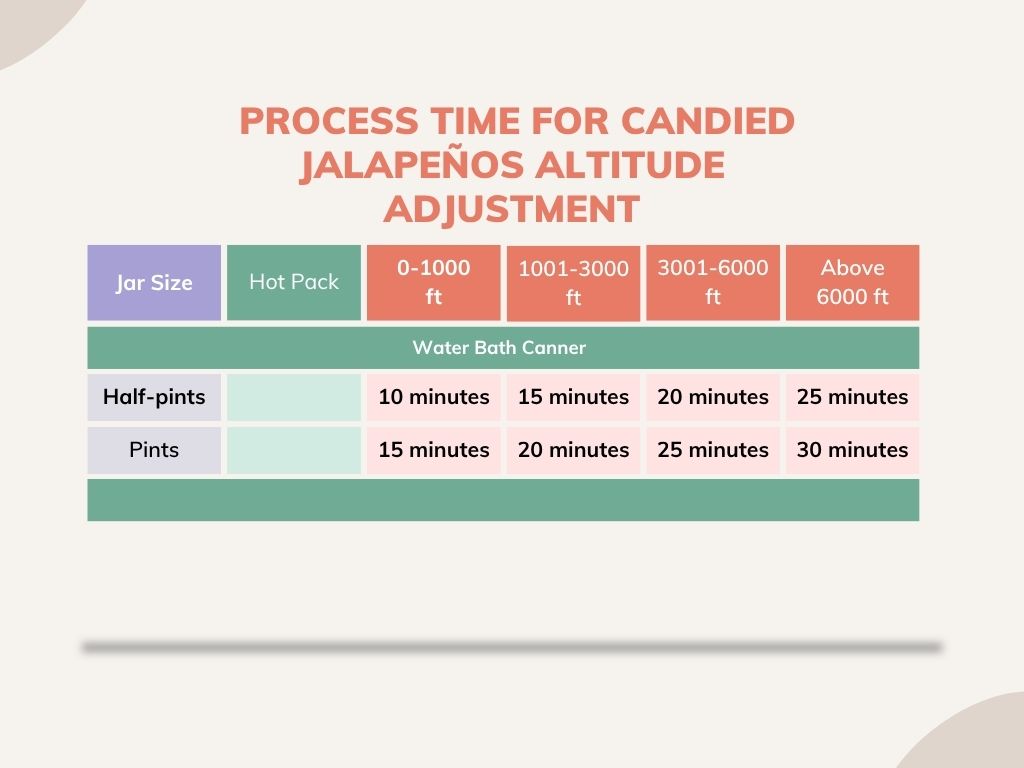 PROCESS TIME FOR CANDIED JALAPEÑOS ALTITUDE ADJUSTMENT

| Jar Size | Hot Pack | 0-1000 ft | 1001-3000 ft | 3001-6000 ft | Above 6000 ft |
|---|---|---|---|---|---|
| Water Bath Canner | | | | | |
| Half-pints | | 10 minutes | 15 minutes | 20 minutes | 25 minutes |
| Pints | | 15 minutes | 20 minutes | 25 minutes | 30 minutes |